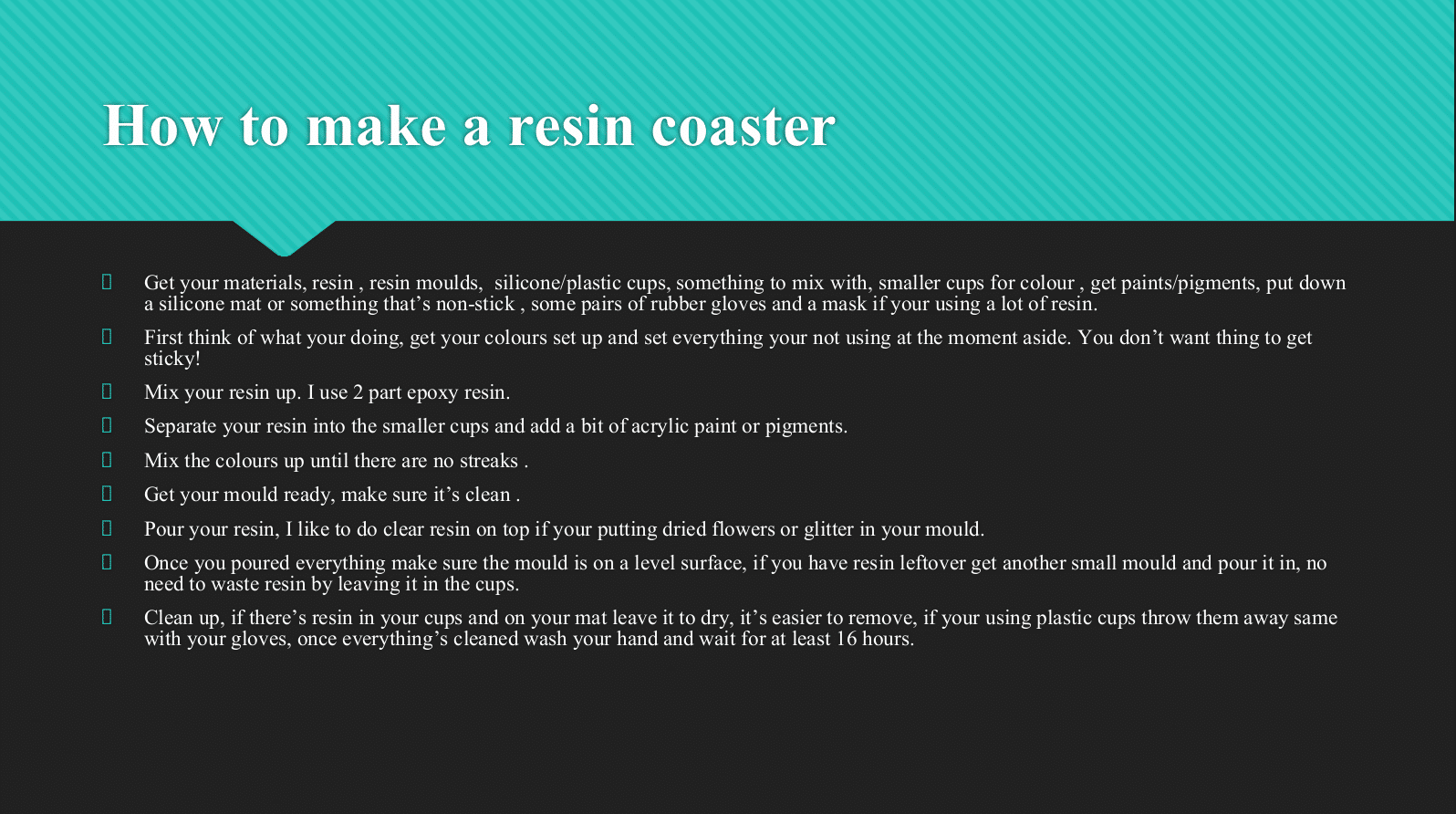 How to make a resin coaster

Get your materials, resin , resin moulds, silicone/plastic cups, something to mix with, smaller cups for colour , get paints/pigments, put down a silicone mat or something that's non-stick , some pairs of rubber gloves and a mask if your using a lot of resin.

First think of what your doing, get your colours set up and set everything your not using at the moment aside. You don't want thing to get sticky!

Mix your resin up. I use 2 part epoxy resin.

Separate your resin into the smaller cups and add a bit of acrylic paint or pigments.

Mix the colours up until there are no streaks .

Get your mould ready, make sure it's clean .

Pour your resin, I like to do clear resin on top if your putting dried flowers or glitter in your mould.

Once you poured everything make sure the mould is on a level surface, if you have resin leftover get another small mould and pour it in, no need to waste resin by leaving it in the cups.

Clean up, if there's resin in your cups and on your mat leave it to dry, it's easier to remove, if your using plastic cups throw them away same with your gloves, once everything's cleaned wash your hand and wait for at least 16 hours.